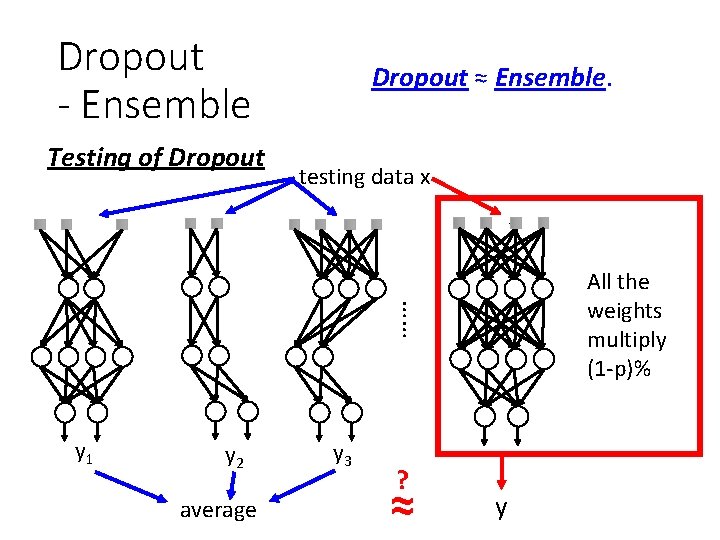 Dropout
- Ensemble

Dropout ≈ Ensemble.

Testing of Dropout

testing data x

……

All the weights multiply (1-p)%

$y_1$

$y_2$

$y_3$

average

?
≈

y